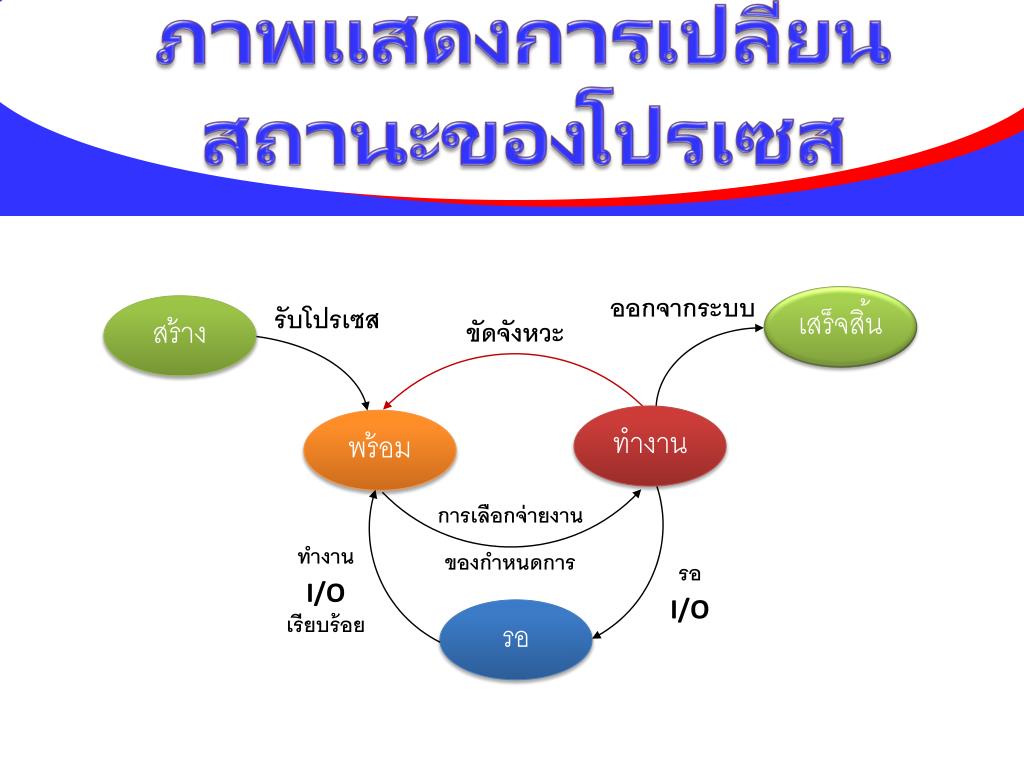 ภาพแสดงการเปลี่ยนสถานะของโปรเซส

สร้าง

รับโปรเซส

ขัดจังหวะ

ออกจากระบบ

เสร็จสิ้น

พร้อม

ทำงาน

การเลือกจ่ายงาน

ของกำหนดการ

ทำงาน
I/O
เรียบร้อย

รอ
I/O

รอ